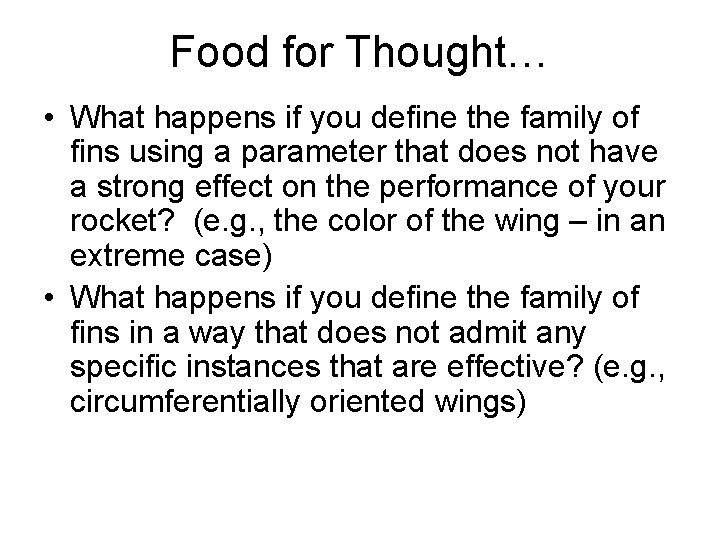 Food for Thought…

• What happens if you define the family of fins using a parameter that does not have a strong effect on the performance of your rocket? (e.g., the color of the wing – in an extreme case)

• What happens if you define the family of fins in a way that does not admit any specific instances that are effective? (e.g., circumferentially oriented wings)